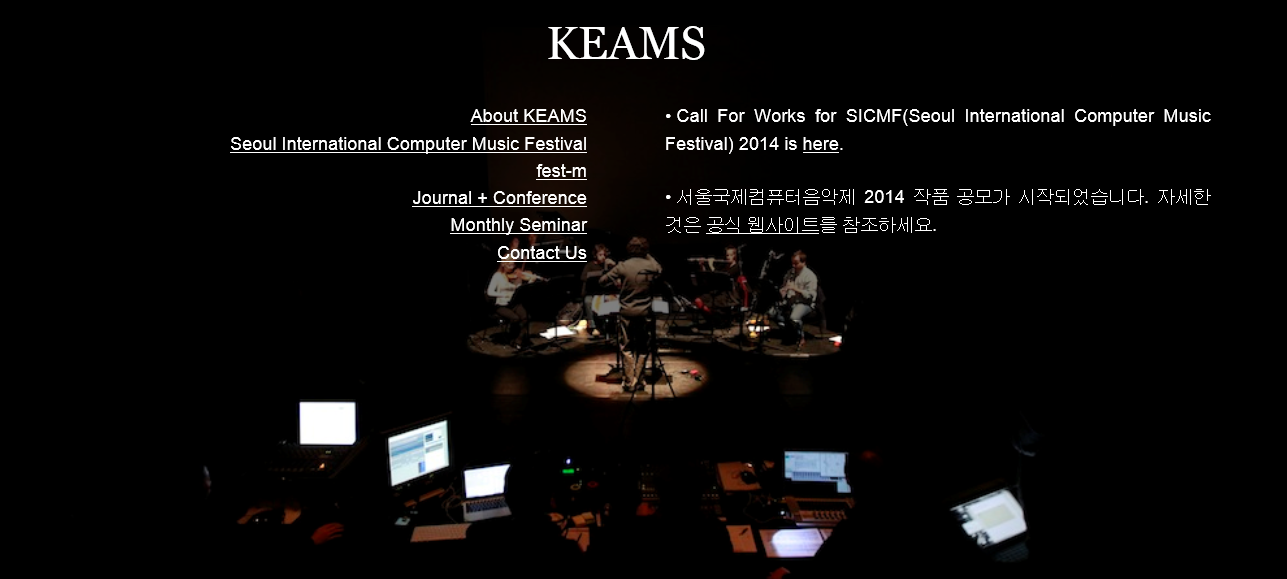 KEAMS

About KEAMS
Seoul International Computer Music Festival
fest-m
Journal + Conference
Monthly Seminar
Contact Us

• Call For Works for SICMF(Seoul International Computer Music Festival) 2014 is here.

• 서울국제컴퓨터음악제 2014 작품 공모가 시작되었습니다. 자세한 것은 공식 웹사이트를 참조하세요.